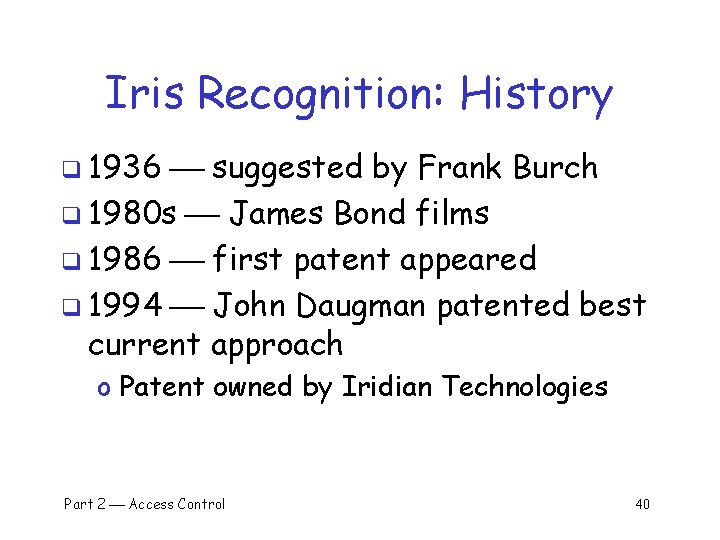 Iris Recognition: History

❑ 1936 — suggested by Frank Burch
❑ 1980s — James Bond films
❑ 1986 — first patent appeared
❑ 1994 — John Daugman patented best current approach
o Patent owned by Iridian Technologies

Part 2 — Access Control

40